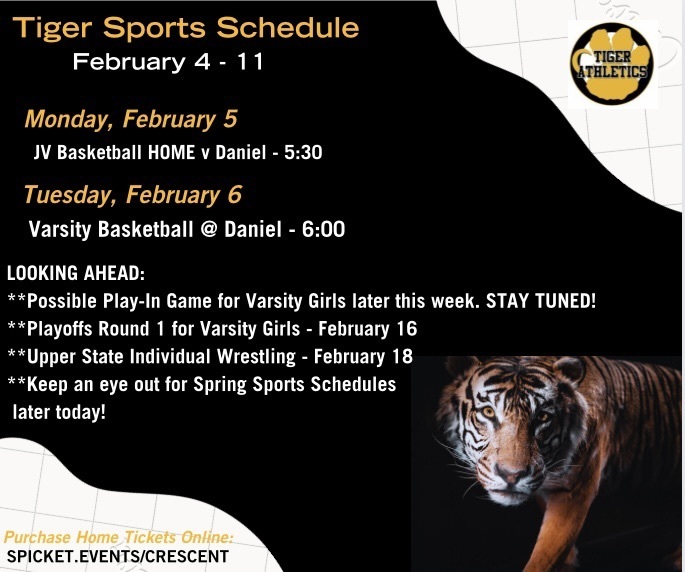 Tiger Sports Schedule
February 4 - 11

TIGER ATHLETICS

Monday, February 5
JV Basketball HOME v Daniel - 5:30

Tuesday, February 6
Varsity Basketball @ Daniel - 6:00

LOOKING AHEAD:
**Possible Play-In Game for Varsity Girls later this week. STAY TUNED!
**Playoffs Round 1 for Varsity Girls - February 16
**Upper State Individual Wrestling - February 18
**Keep an eye out for Spring Sports Schedules later today!

Purchase Home Tickets Online:
SPICKET.EVENTS/CRESCENT